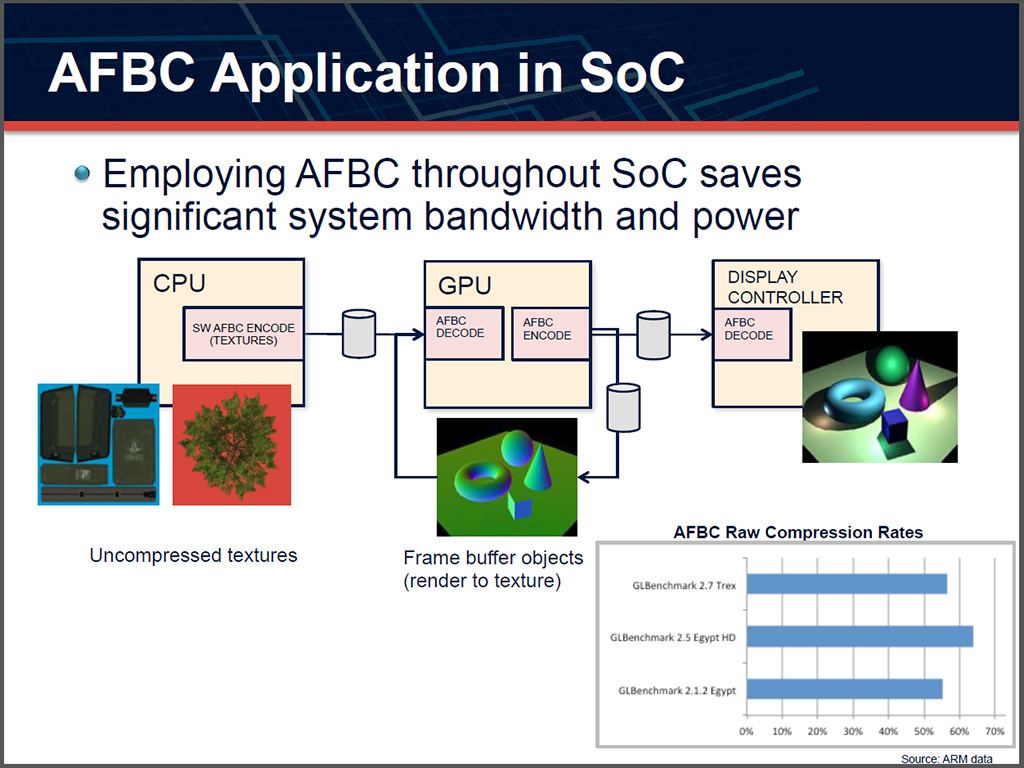 AFBC Application in SoC

Employing AFBC throughout SoC saves significant system bandwidth and power

CPU

SW AFBC ENCODE (TEXTURES)

GPU

AFBC DECODE

AFBC ENCODE

DISPLAY CONTROLLER

AFBC DECODE

Uncompressed textures

Frame buffer objects (render to texture)

AFBC Raw Compression Rates

GLBenchmark 2.7 Trex

GLBenchmark 2.5 Egypt HD

GLBenchmark 2.1.2 Egypt

0% 10% 20% 30% 40% 50% 60% 70%

Source: ARM data